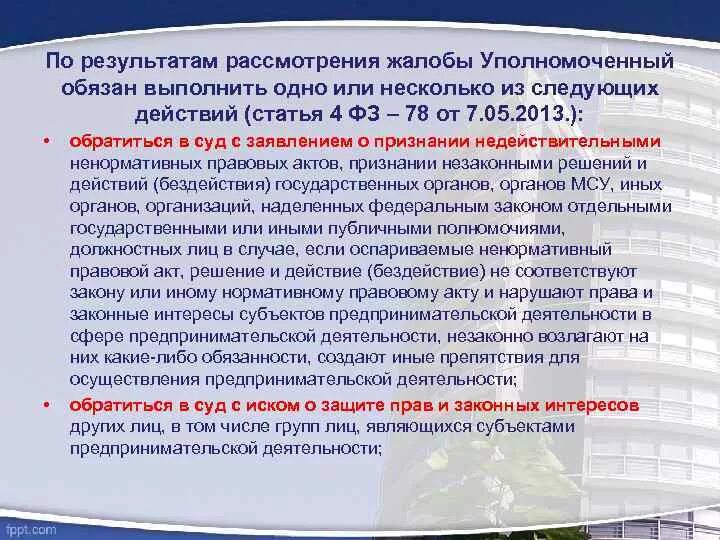 По результатам рассмотрения жалобы Уполномоченный обязан выполнить одно или несколько из следующих действий (статья 4 ФЗ – 78 от 7.05.2013.):

• обратиться в суд с заявлением о признании недействительными ненормативных правовых актов, признании незаконными решений и действий (бездействия) государственных органов, органов МСУ, иных органов, организаций, наделенных федеральным законом отдельными государственными или иными публичными полномочиями, должностных лиц в случае, если оспариваемые ненормативный правовой акт, решение и действие (бездействие) не соответствуют закону или иному нормативному правовому акту и нарушают права и законные интересы субъектов предпринимательской деятельности в сфере предпринимательской деятельности, незаконно возлагают на них какие-либо обязанности, создают иные препятствия для осуществления предпринимательской деятельности;

• обратиться в суд с иском о защите прав и законных интересов других лиц, в том числе групп лиц, являющихся субъектами предпринимательской деятельности;

fppt.com